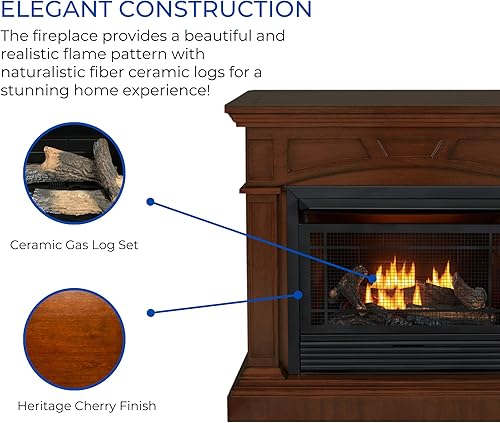 ELEGANT CONSTRUCTION

The fireplace provides a beautiful and realistic flame pattern with naturalistic fiber ceramic logs for a stunning home experience!

Ceramic Gas Log Set

Heritage Cherry Finish